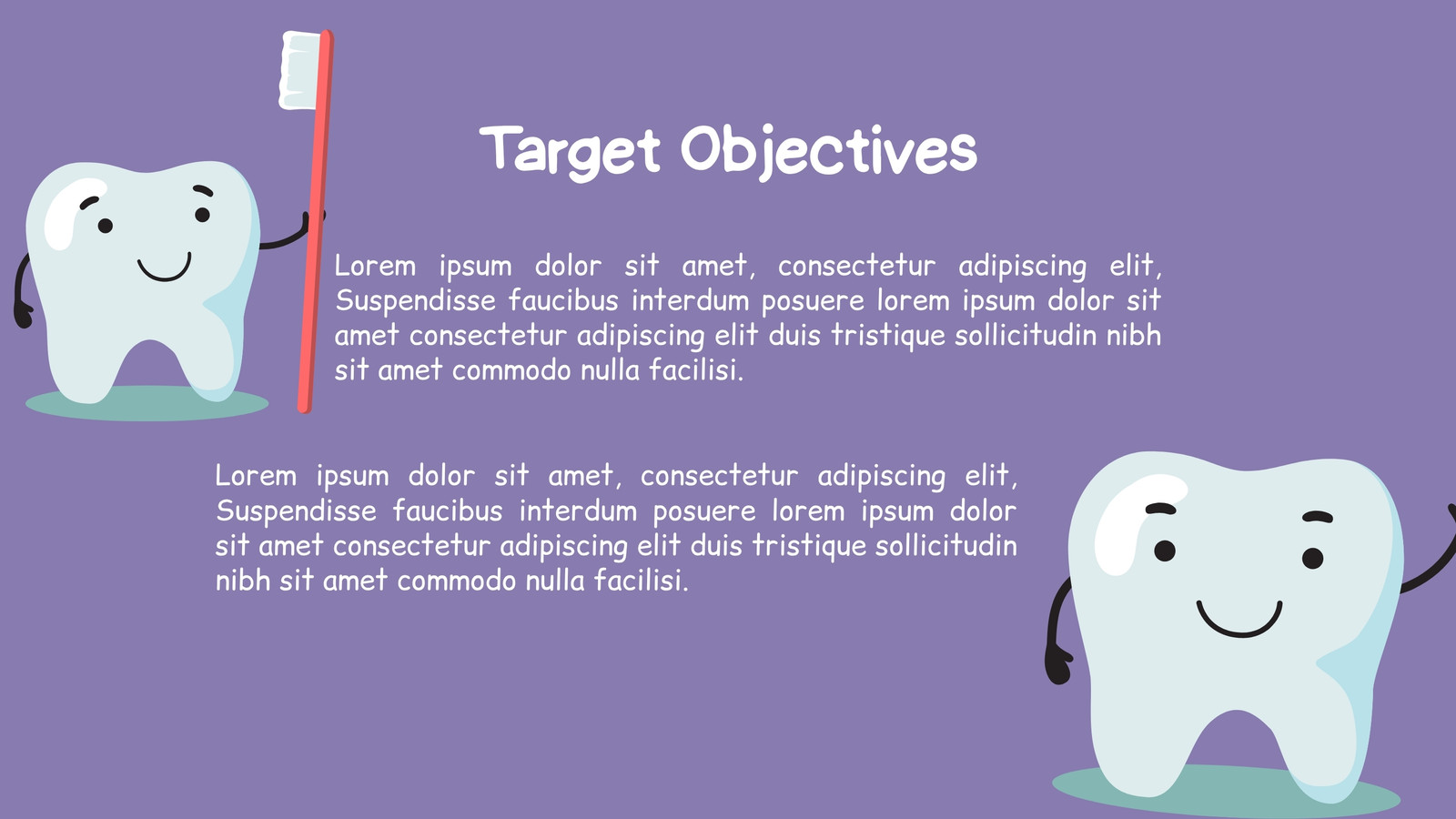 Target Objectives

Lorem ipsum dolor sit amet, consectetur adipiscing elit, Suspendisse faucibus interdum posuere lorem ipsum dolor sit amet consectetur adipiscing elit duis tristique sollicitudin nibh sit amet commodo nulla facilisi.

Lorem ipsum dolor sit amet, consectetur adipiscing elit, Suspendisse faucibus interdum posuere lorem ipsum dolor sit amet consectetur adipiscing elit duis tristique sollicitudin nibh sit amet commodo nulla facilisi.